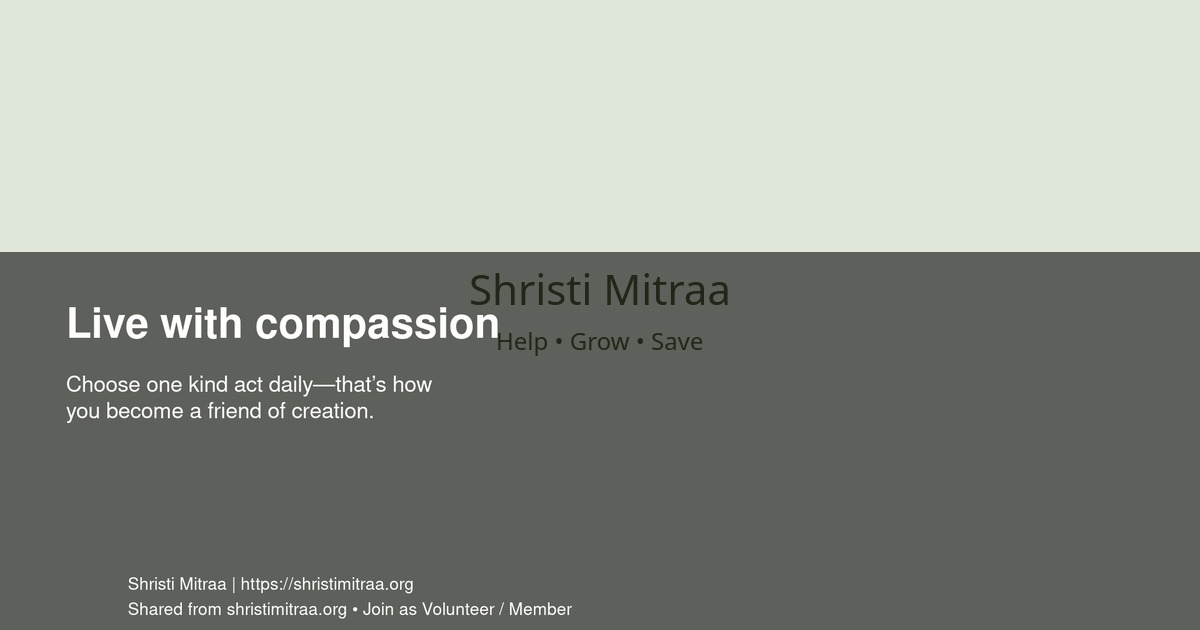 Shristi Mitraa

Help • Grow • Save

Live with compassion

Choose one kind act daily—that's how you become a friend of creation.

Shristi Mitraa | https://shristimitraa.org
Shared from shristimitraa.org • Join as Volunteer / Member